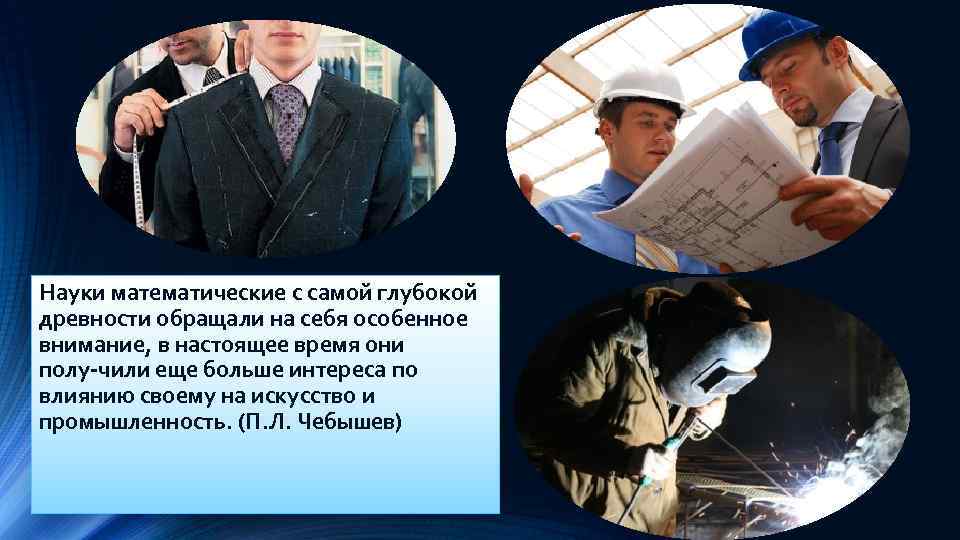 Науки математические с самой глубокой древности обращали на себя особенное внимание, в настоящее время они полу-чили еще больше интереса по влиянию своему на искусство и промышленность. (П.Л. Чебышев)